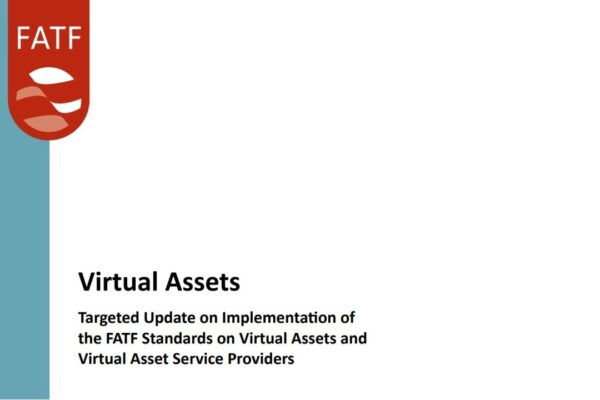 FATF

Virtual Assets

Targeted Update on Implementation of the FATF Standards on Virtual Assets and Virtual Asset Service Providers